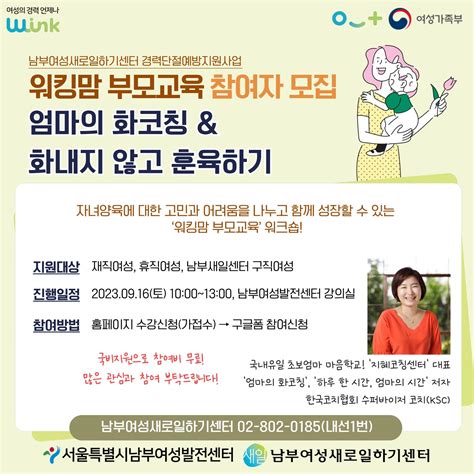 여성의 경력 언제나
Wink

여성가족부

남부여성새로일하기센터 경력단절예방지원사업
워킹맘 부모교육 참여자 모집
엄마의 화코칭 &
화내지 않고 훈육하기

자녀양육에 대한 고민과 어려움을 나누고 함께 성장할 수 있는
'워킹맘 부모교육' 워크숍!

지원대상 재직여성, 휴직여성, 남부새일센터 구직여성
진행일정 2023.09.16(토) 10:00~13:00, 남부여성발전센터 강의실
참여방법 홈페이지 수강신청(가접수) → 구글폼 참여신청

국비지원으로 참여비 무료!
많은 관심과 참여 부탁드립니다!

국내유일 초보엄마 마음학교! '지혜코칭센터' 대표
'엄마의 화코칭', '하루 한 시간, 엄마의 시간' 저자
한국코치협회 수퍼바이저 코치(KSC)

남부여성새로일하기센터 02-802-0185(내선1번)

서울특별시남부여성발전센터 새일 남부여성새로일하기센터